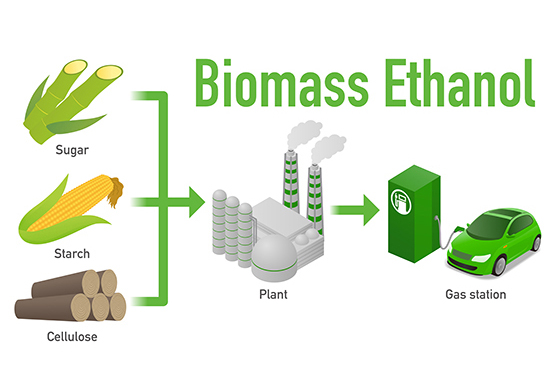 Biomass Ethanol

Sugar

Starch

Cellulose

Plant

Gas station